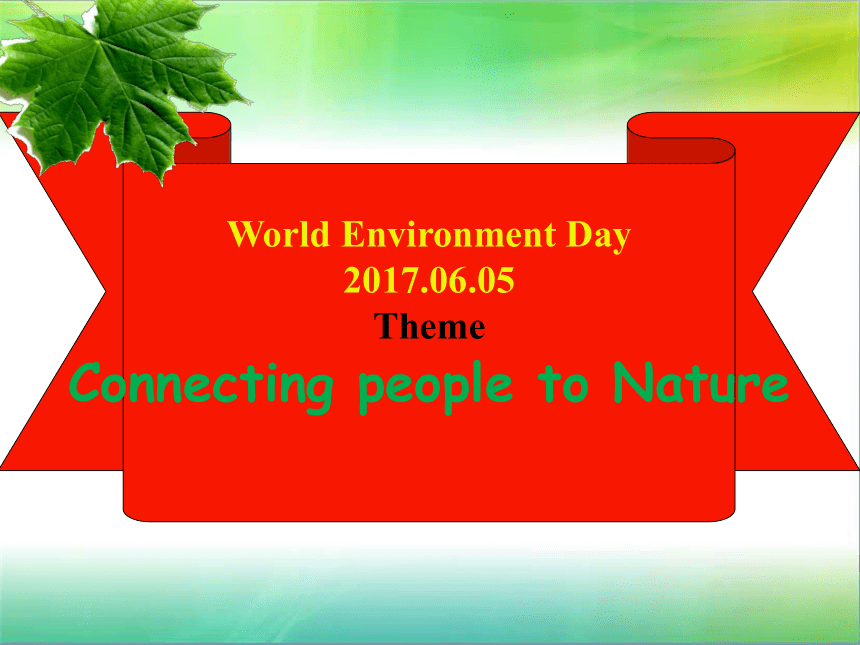 World Environment Day
2017.06.05
Theme
Connecting people to Nature